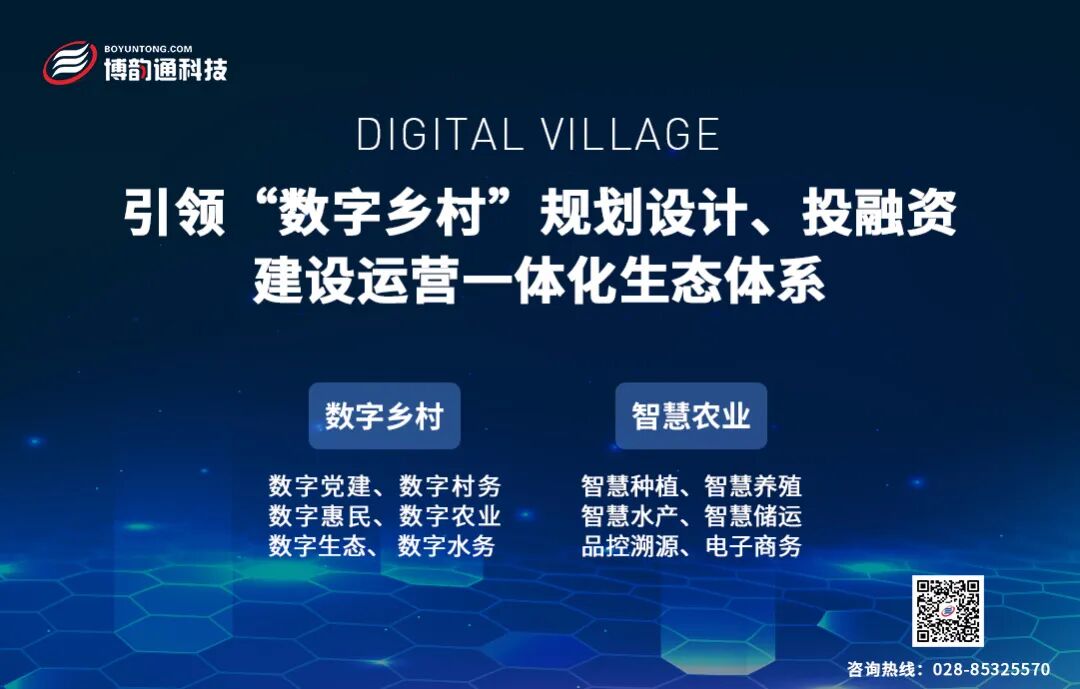 BOYUNTONG.COM
博韵通科技

DIGITAL VILLAGE

引领“数字乡村”规划设计、投融资建设运营一体化生态体系

数字乡村

数字党建、数字村务
数字惠民、数字农业
数字生态、数字水务

智慧农业

智慧种植、智慧养殖
智慧水产、智慧储运
品控溯源、电子商务

咨询热线：028-85325570